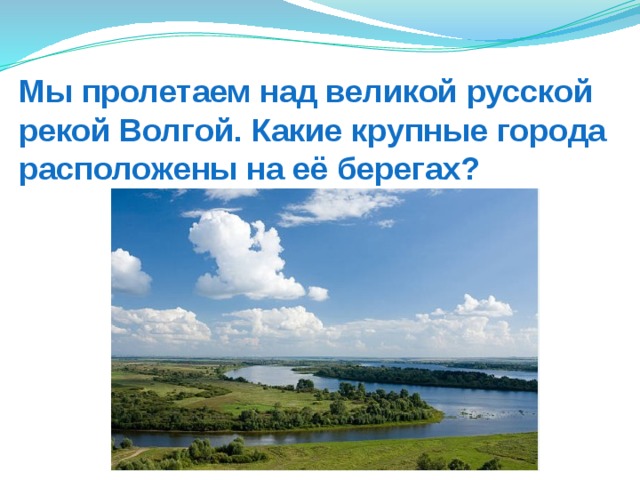 Мы пролетаем над великой русской рекой Волгой. Какие крупные города расположены на её берегах?